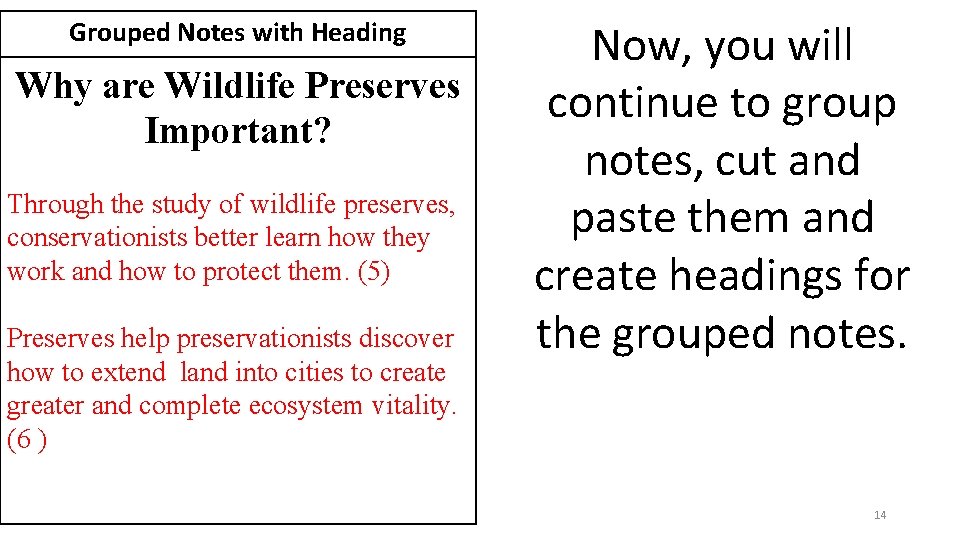 Grouped Notes with Heading

Why are Wildlife Preserves Important?

Through the study of wildlife preserves, conservationists better learn how they work and how to protect them. (5)

Preserves help preservationists discover how to extend land into cities to create greater and complete ecosystem vitality. (6 )

Now, you will continue to group notes, cut and paste them and create headings for the grouped notes.

14